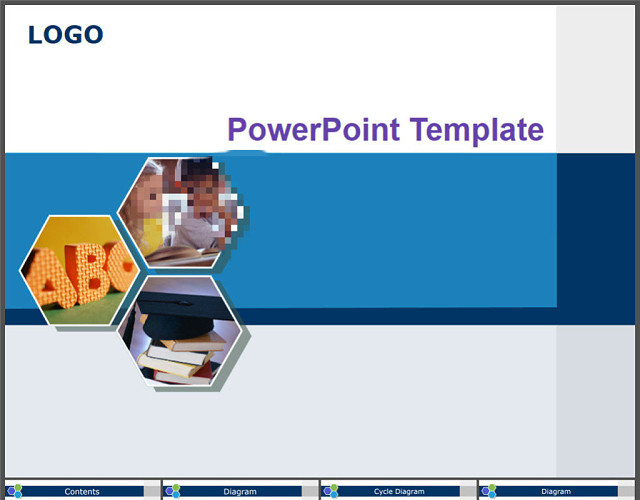 LOGO

PowerPoint Template

ABC

Contents

Diagram

Cycle Diagram

Diagram